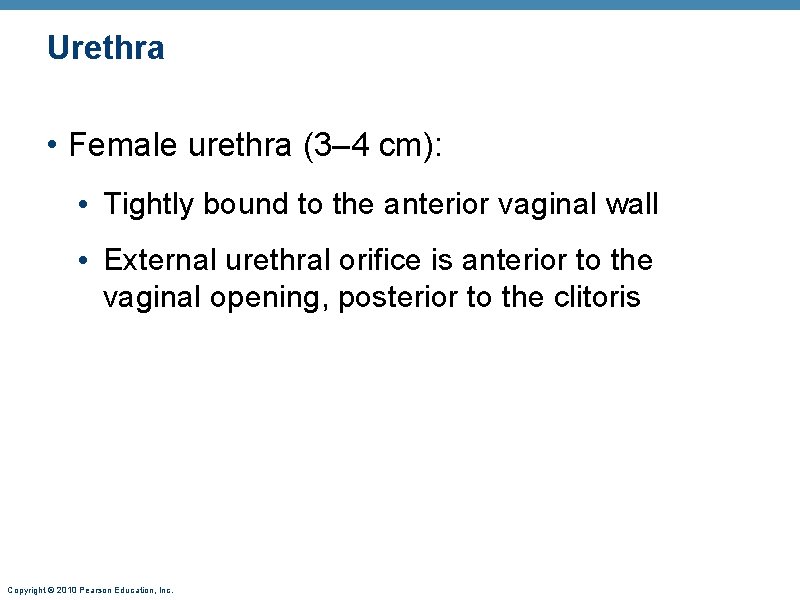 Urethra

• Female urethra (3–4 cm):

• Tightly bound to the anterior vaginal wall

• External urethral orifice is anterior to the vaginal opening, posterior to the clitoris

Copyright © 2010 Pearson Education, Inc.